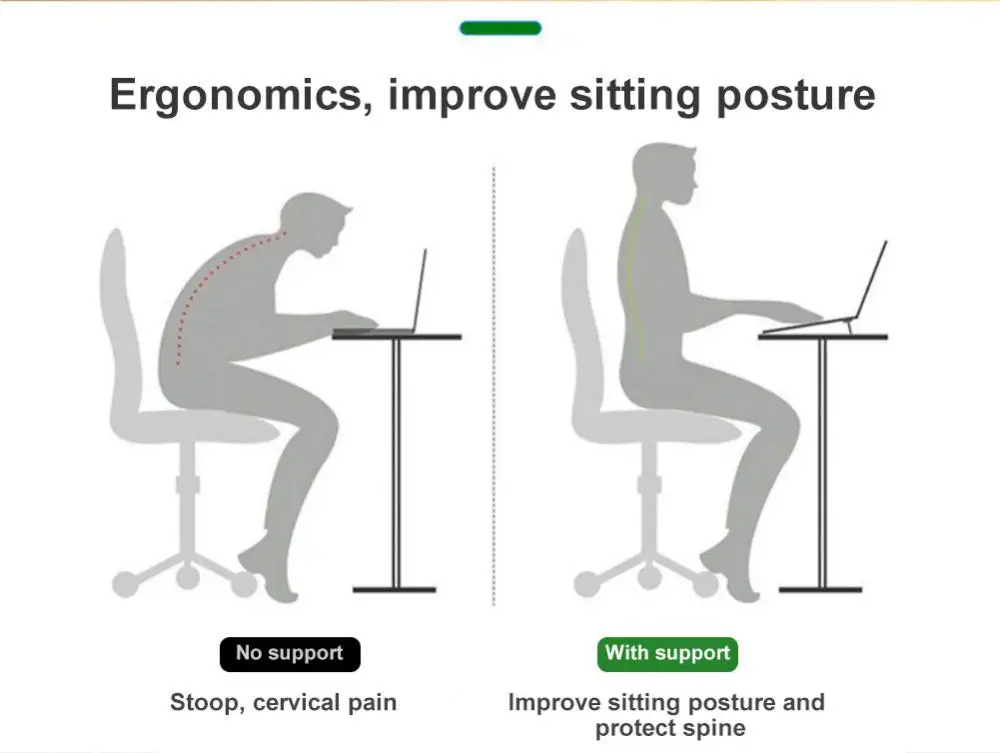 Ergonomics, improve sitting posture

No support

Stoop, cervical pain

With support

Improve sitting posture and protect spine